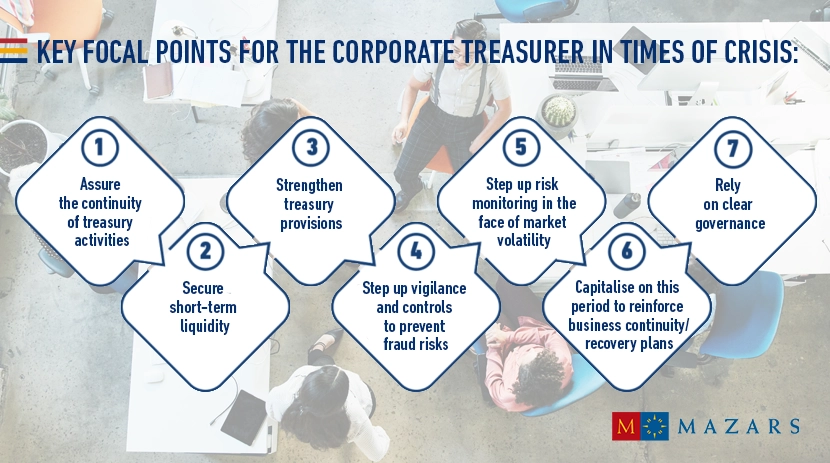 KEY FOCAL POINTS FOR THE CORPORATE TREASURER IN TIMES OF CRISIS:

1
Assure the continuity of treasury activities

2
Secure short-term liquidity

3
Strengthen treasury provisions

4
Step up vigilance and controls to prevent fraud risks

5
Step up risk monitoring in the face of market volatility

6
Capitalise on this period to reinforce business continuity/ recovery plans

7
Rely on clear governance

M MAZARS